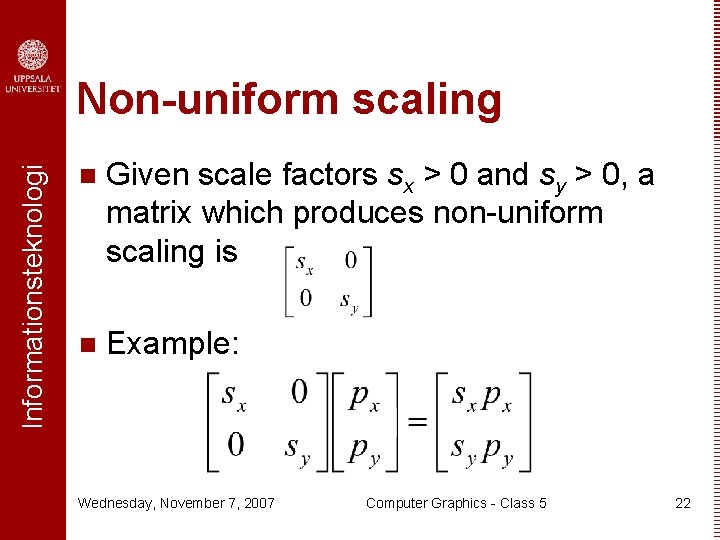 UPPSALA UNIVERSITET

Informationsteknologi

Non-uniform scaling

Given scale factors $s_x > 0$ and $s_y > 0$, a matrix which produces non-uniform scaling is $\begin{bmatrix} s_x & 0 \\ 0 & s_y \end{bmatrix}$

Example:

$\begin{bmatrix} s_x & 0 \\ 0 & s_y \end{bmatrix} \begin{bmatrix} p_x \\ p_y \end{bmatrix} = \begin{bmatrix} s_x p_x \\ s_y p_y \end{bmatrix}$

Wednesday, November 7, 2007 Computer Graphics - Class 5 22